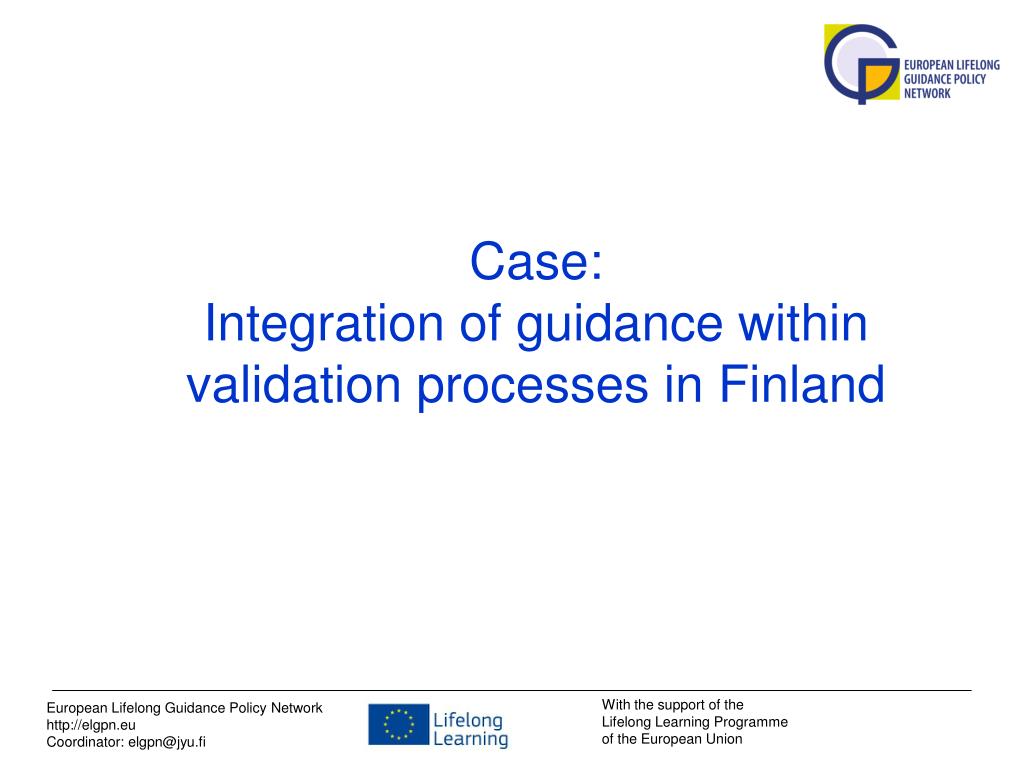 EUROPEAN LIFELONG GUIDANCE POLICY NETWORK

Case:
Integration of guidance within validation processes in Finland

European Lifelong Guidance Policy Network
http://elgpn.eu
Coordinator: elgpn@jyu.fi

Lifelong Learning

With the support of the
Lifelong Learning Programme
of the European Union